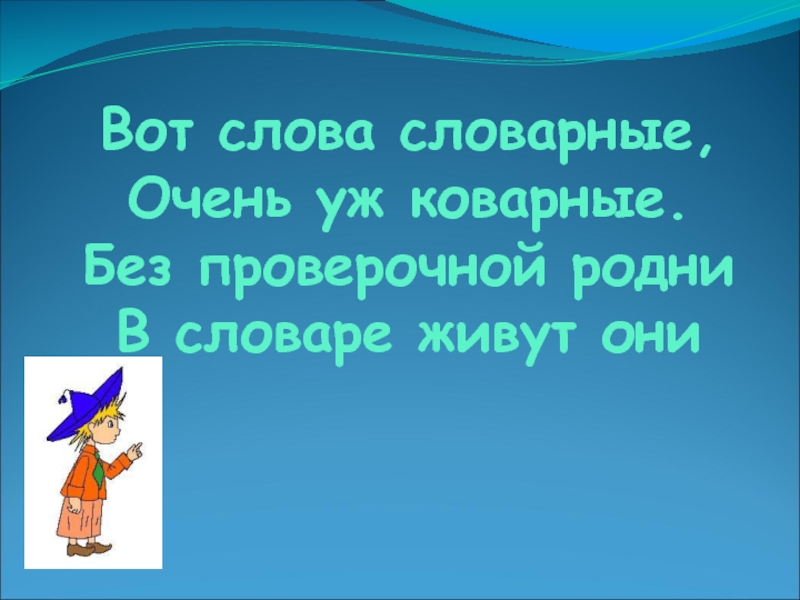 Вот слова словарные,
Очень уж коварные.
Без проверочной родни
В словаре живут они